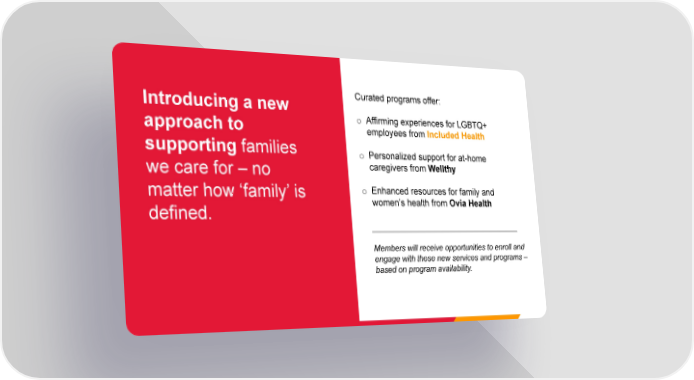 Introducing a new approach to supporting families we care for – no matter how 'family' is defined.

Curated programs offer:

○ Affirming experiences for LGBTQ+ employees from Included Health

○ Personalized support for at-home caregivers from Wellthy

○ Enhanced resources for family and women's health from Ovia Health

Members will receive opportunities to enroll and engage with these new services and programs – based on program availability.